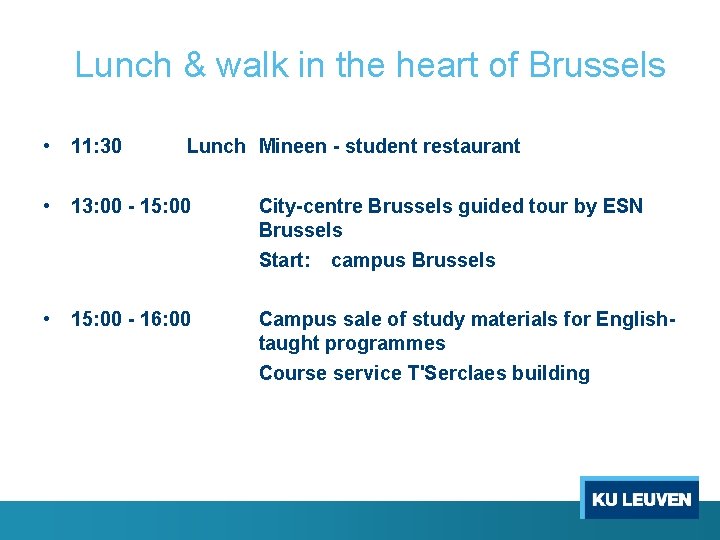 Lunch & walk in the heart of Brussels

• 11:30 Lunch Mineen - student restaurant

• 13:00 - 15:00 City-centre Brussels guided tour by ESN Brussels

Start: campus Brussels

• 15:00 - 16:00 Campus sale of study materials for English-taught programmes

Course service T'Serclaes building

KU LEUVEN